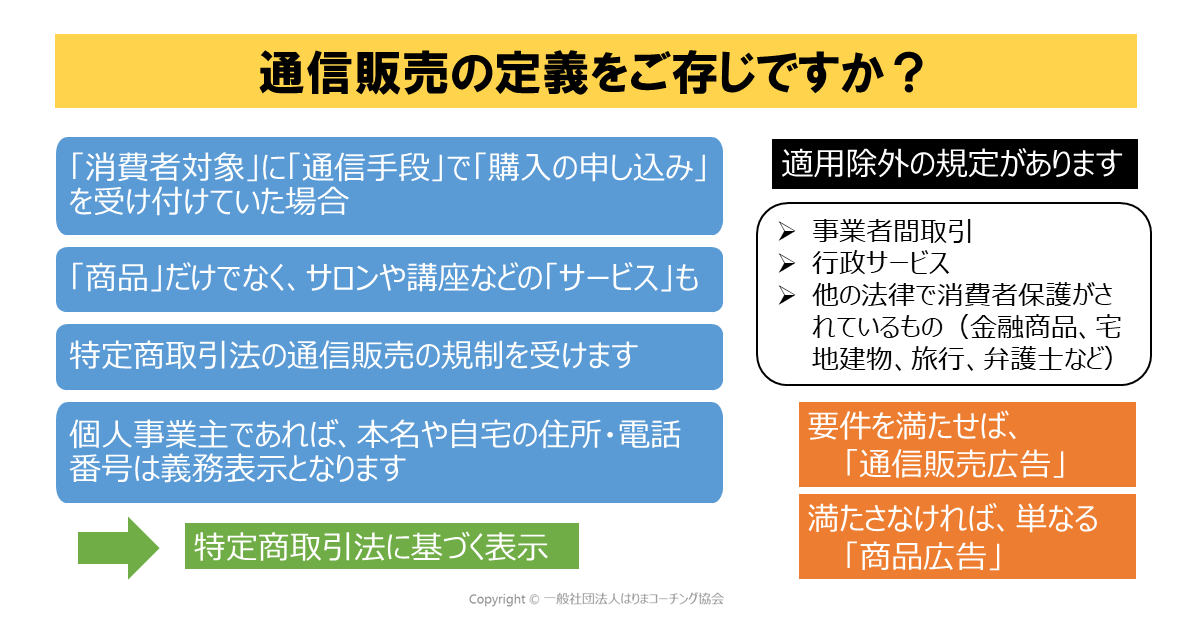 通信販売の定義をご存じですか？

「消費者対象」に「通信手段」で「購入の申し込み」を受け付けていた場合

「商品」だけでなく、サロンや講座などの「サービス」も

特定商取引法の通信販売の規制を受けます

個人事業主であれば、本名や自宅の住所・電話番号は義務表示となります

特定商取引法に基づく表示

適用除外の規定があります

➢ 事業者間取引
➢ 行政サービス
➢ 他の法律で消費者保護がされているもの（金融商品、宅地建物、旅行、弁護士など）

要件を満たせば、「通信販売広告」

満たさなければ、単なる「商品広告」

Copyright © 一般社団法人はりまコーチング協会